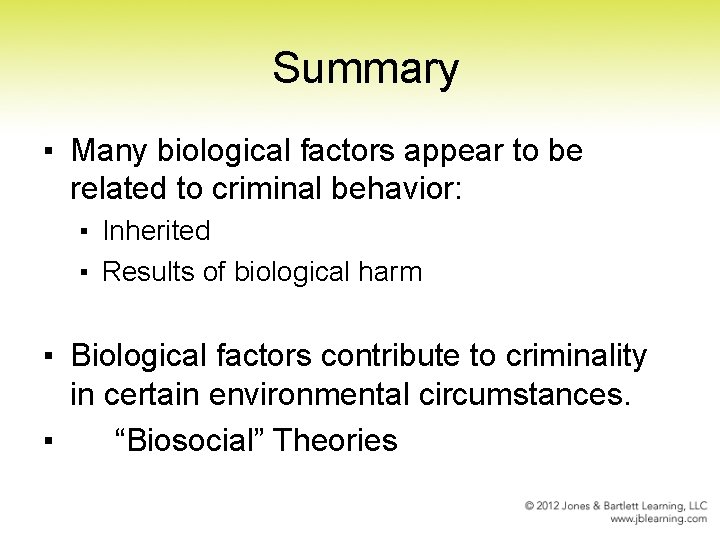 Summary

▪ Many biological factors appear to be related to criminal behavior:

▪ Inherited

▪ Results of biological harm

▪ Biological factors contribute to criminality in certain environmental circumstances.

▪ “Biosocial” Theories

© 2012 Jones & Bartlett Learning, LLC
www.jblearning.com